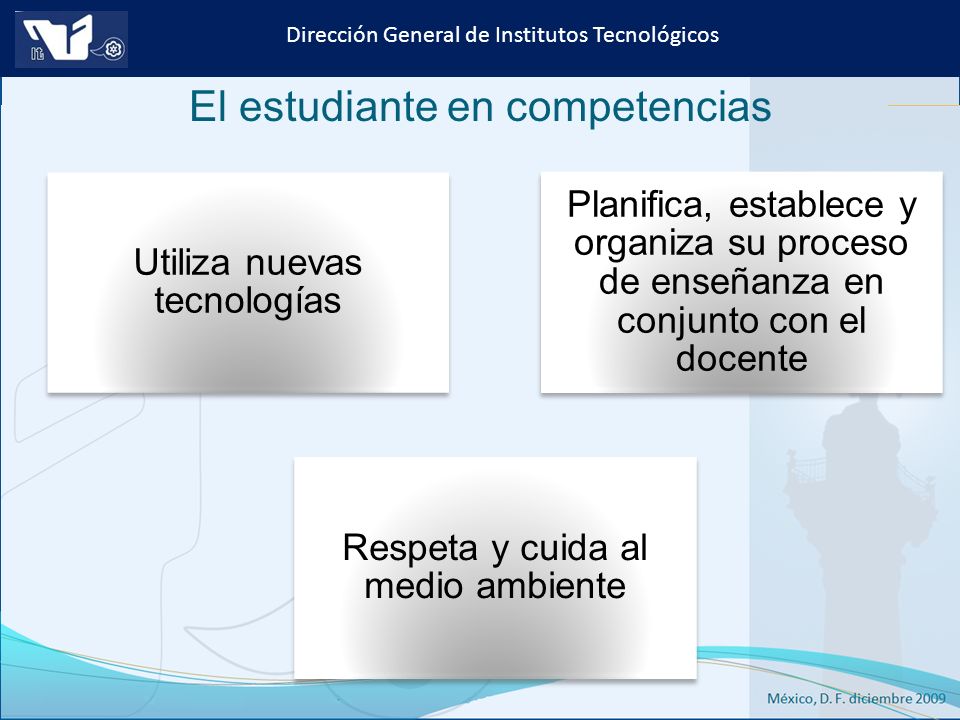 Dirección General de Institutos Tecnológicos

El estudiante en competencias

Utiliza nuevas tecnologías

Planifica, establece y organiza su proceso de enseñanza en conjunto con el docente

Respeta y cuida al medio ambiente

México, D. F. diciembre 2009